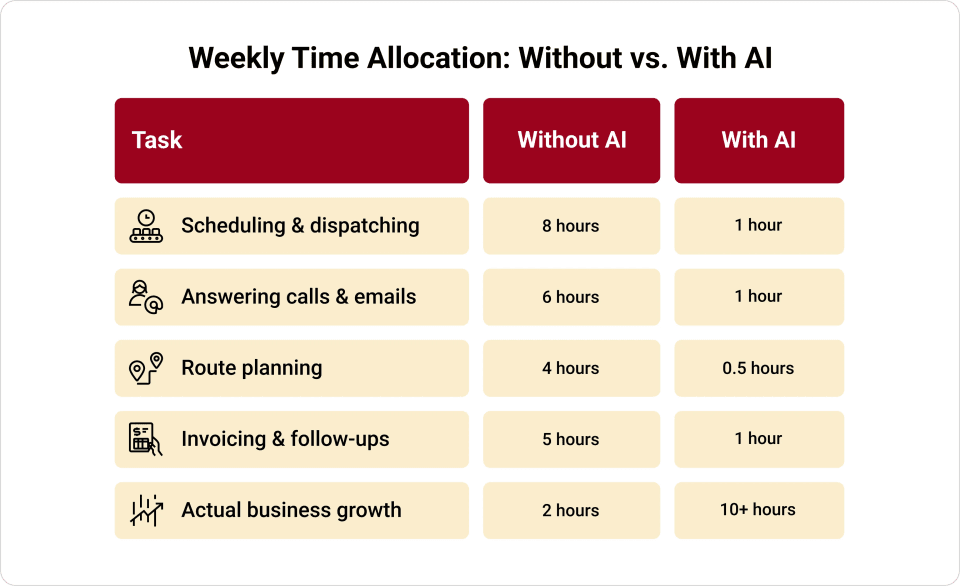 Weekly Time Allocation: Without vs. With AI

| Task | Without AI | With AI |
|---|---|---|
| Scheduling & dispatching | 8 hours | 1 hour |
| Answering calls & emails | 6 hours | 1 hour |
| Route planning | 4 hours | 0.5 hours |
| Invoicing & follow-ups | 5 hours | 1 hour |
| Actual business growth | 2 hours | 10+ hours |